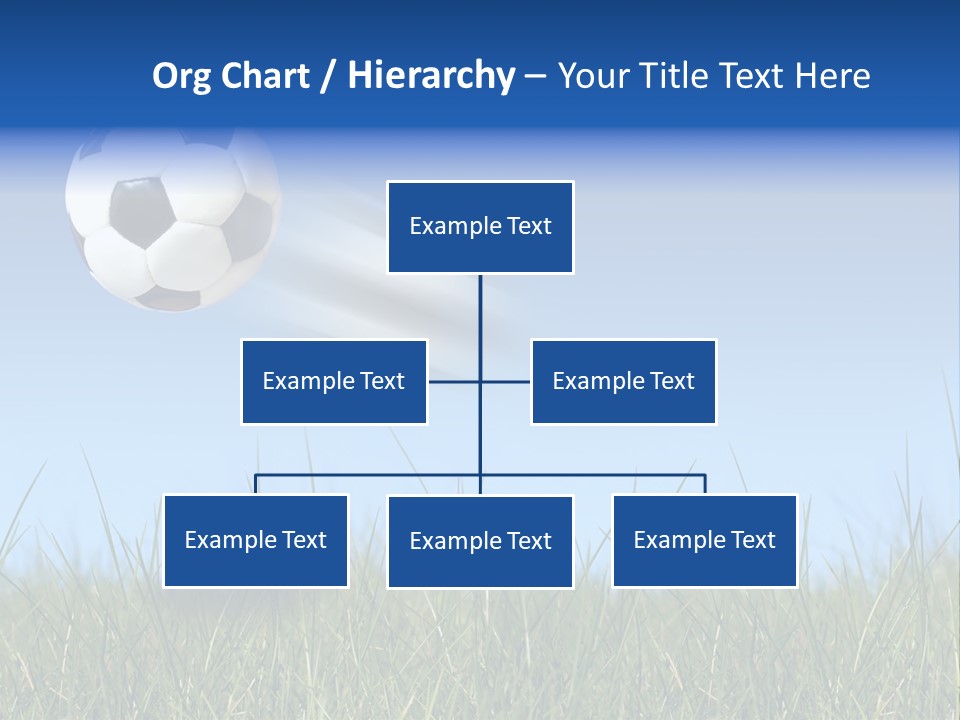 Org Chart / Hierarchy – Your Title Text Here

Example Text

Example Text

Example Text

Example Text

Example Text

Example Text